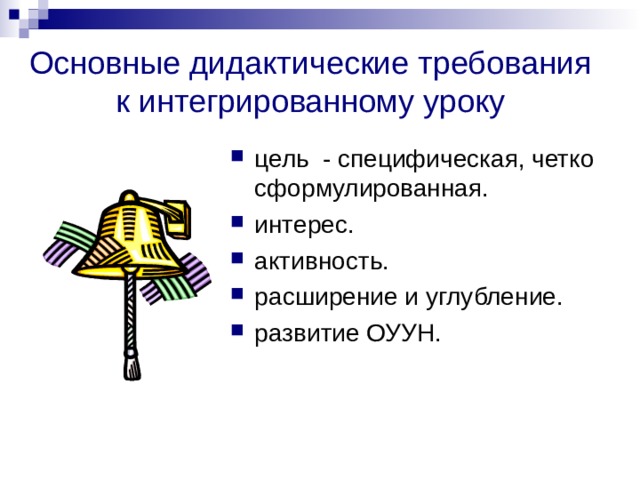 Основные дидактические требования к интегрированному уроку

- цель - специфическая, четко сформулированная.
- интерес.
- активность.
- расширение и углубление.
- развитие ОУУН.